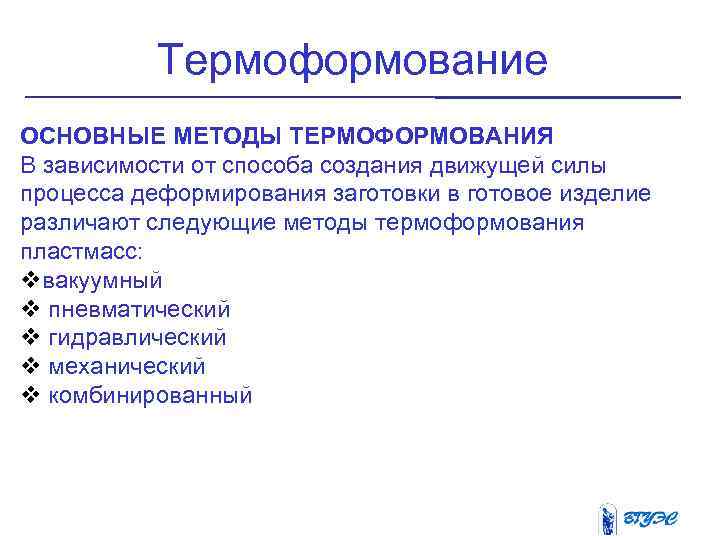 Термоформование

ОСНОВНЫЕ МЕТОДЫ ТЕРМОФОРМОВАНИЯ
В зависимости от способа создания движущей силы процесса деформирования заготовки в готовое изделие различают следующие методы термоформования пластмасс:
❖вакуумный
❖ пневматический
❖ гидравлический
❖ механический
❖ комбинированный

ВГУЭС